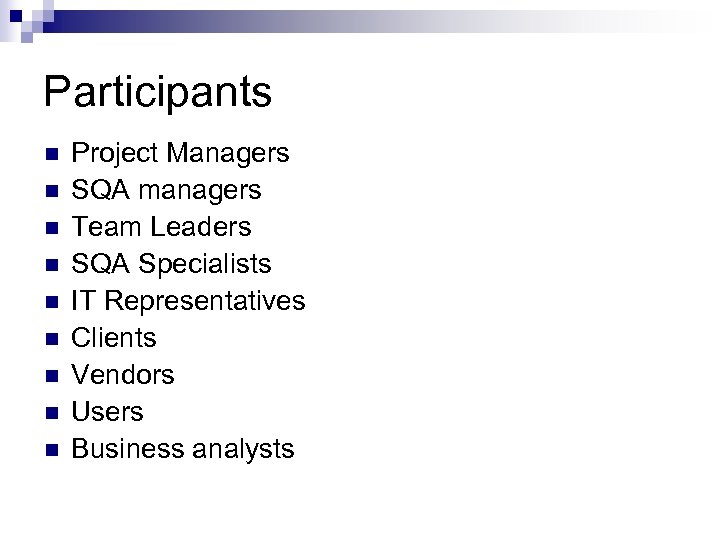 Participants

- Project Managers
- SQA managers
- Team Leaders
- SQA Specialists
- IT Representatives
- Clients
- Vendors
- Users
- Business analysts